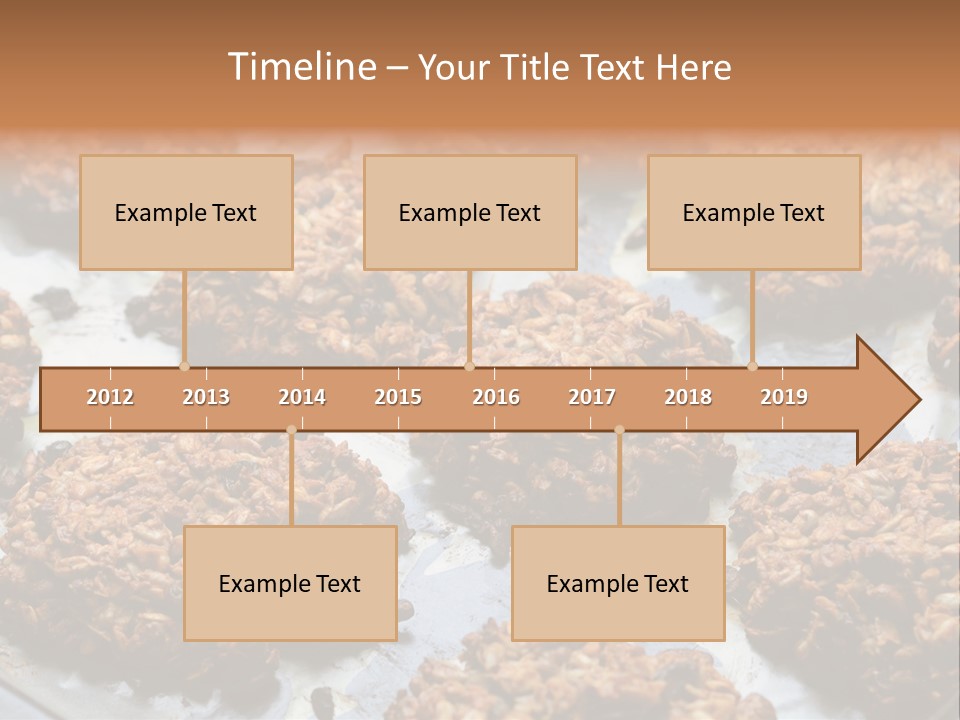 Timeline – Your Title Text Here

Example Text

Example Text

Example Text

2012 2013 2014 2015 2016 2017 2018 2019

Example Text

Example Text